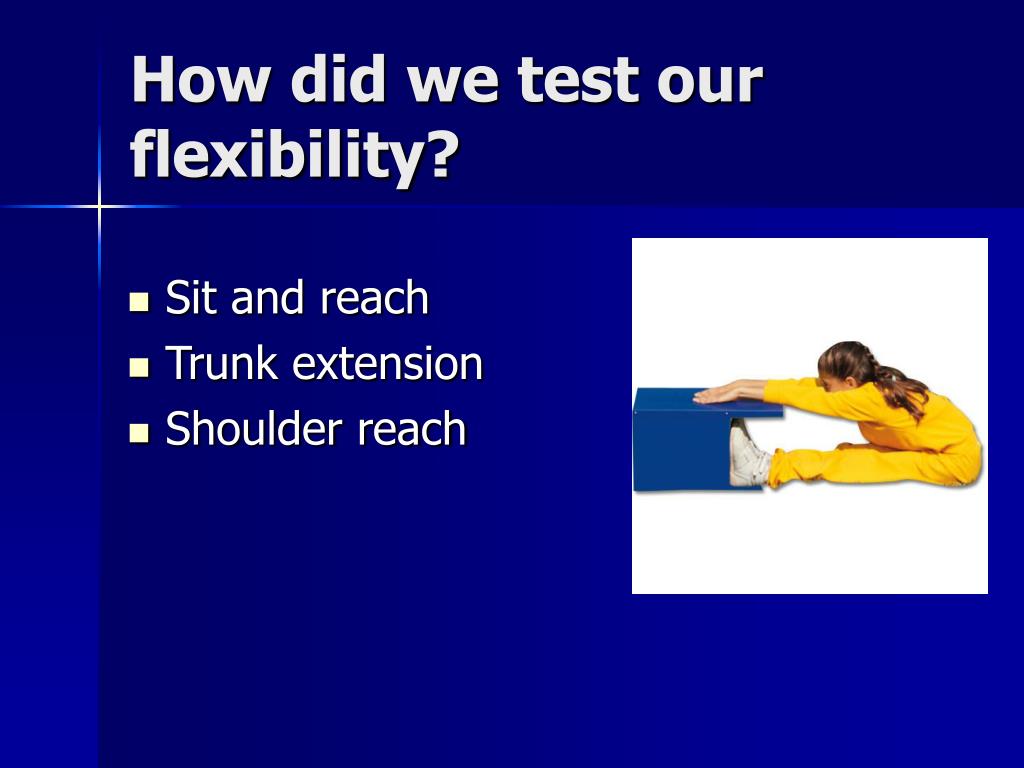 How did we test our flexibility?

- Sit and reach
- Trunk extension
- Shoulder reach